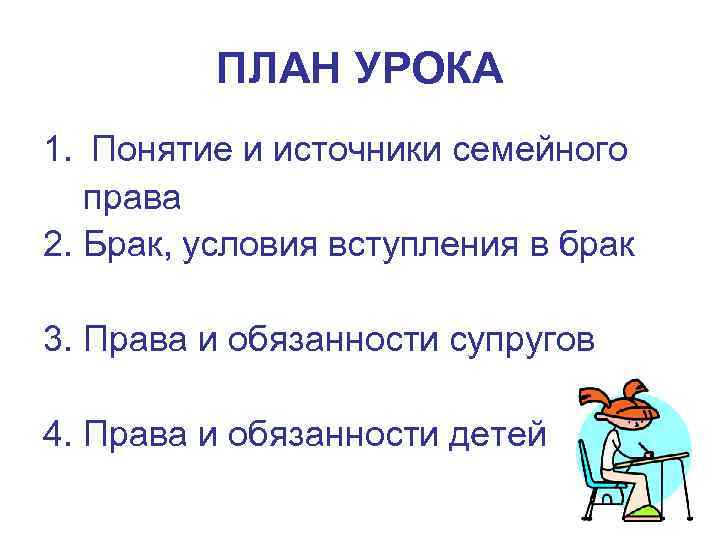 ПЛАН УРОКА

1. Понятие и источники семейного права
2. Брак, условия вступления в брак

3. Права и обязанности супругов

4. Права и обязанности детей